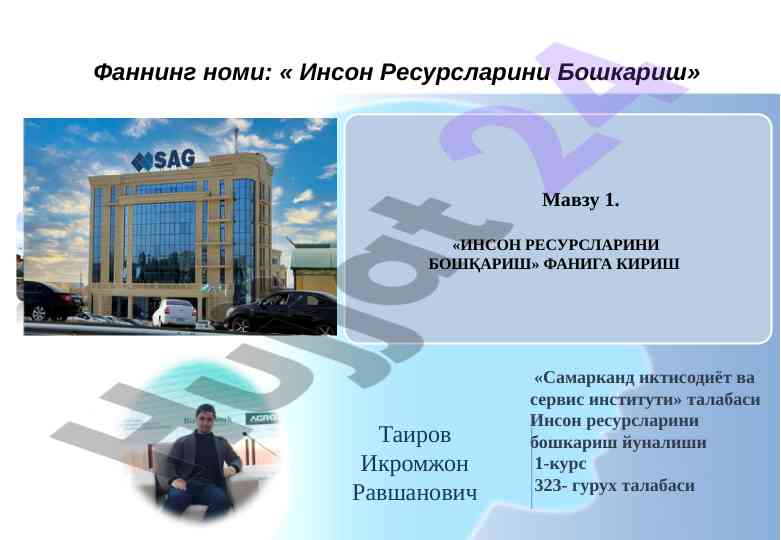 Фаннинг номи: « Инсон Ресурсларини Бошкариш»

SAG

Мавзу 1.

«ИНСОН РЕСУРСЛАРИНИ БОШҚАРИШ» ФАНИГА КИРИШ

Hujjat24

Таиров Икромжон Равшанович

«Самарканд иктисодиёт ва сервис институти» талабаси Инсон ресурсларини бошкариш йуналиши 1-курс 323- гурух талабаси